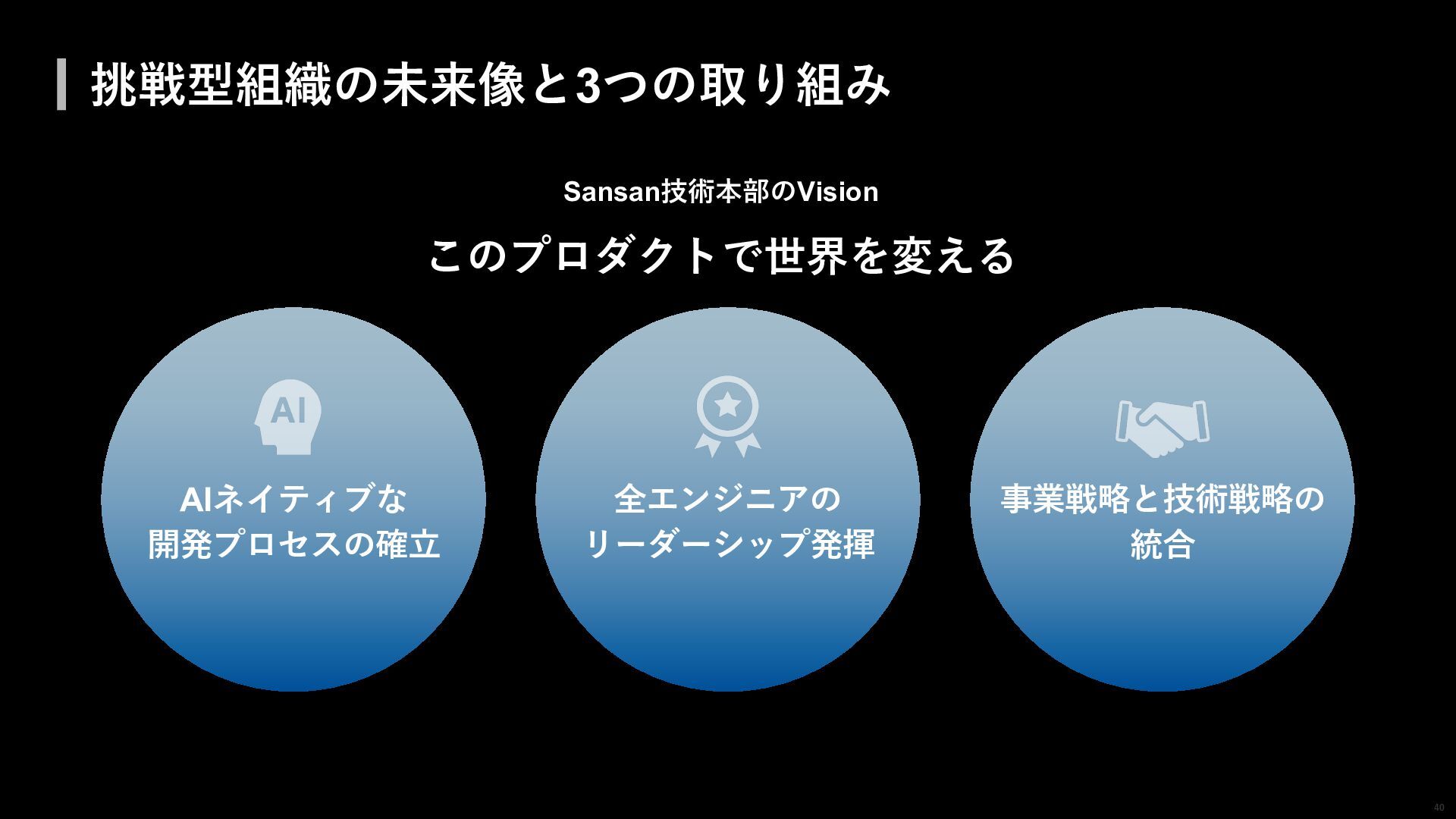 挑戦型組織の未来像と3つの取り組み

Sansan技術本部のVision

このプロダクトで世界を変える

AI

AIネイティブな
開発プロセスの確立

全エンジニアの
リーダーシップ発揮

事業戦略と技術戦略の
統合

40